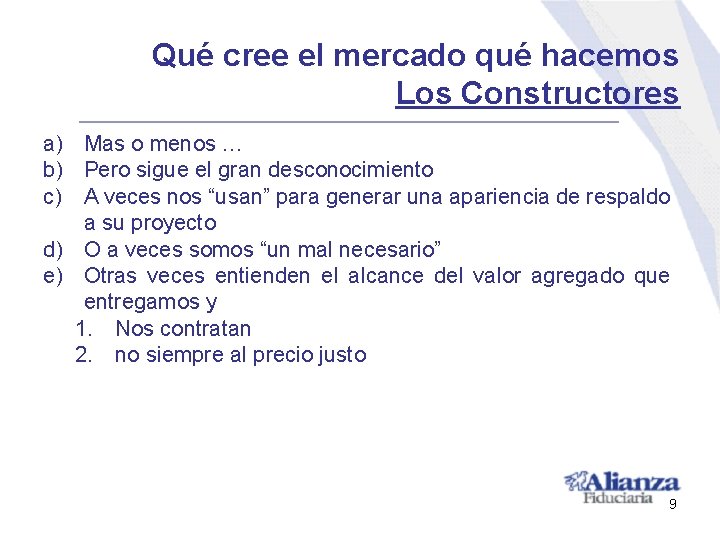 Qué cree el mercado qué hacemos
Los Constructores

a) Mas o menos …
b) Pero sigue el gran desconocimiento
c) A veces nos “usan” para generar una apariencia de respaldo a su proyecto
d) O a veces somos “un mal necesario”
e) Otras veces entienden el alcance del valor agregado que entregamos y
1. Nos contratan
2. no siempre al precio justo

Alianza
Fiduciaria

9